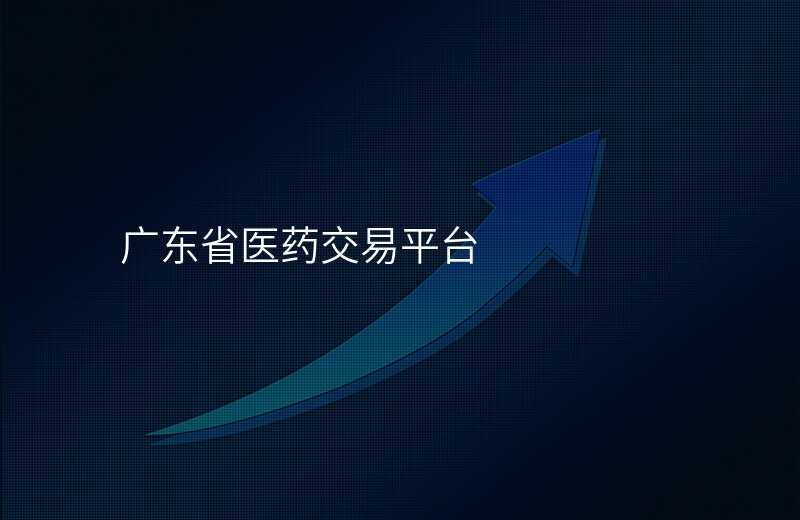 广东省医药交易平台